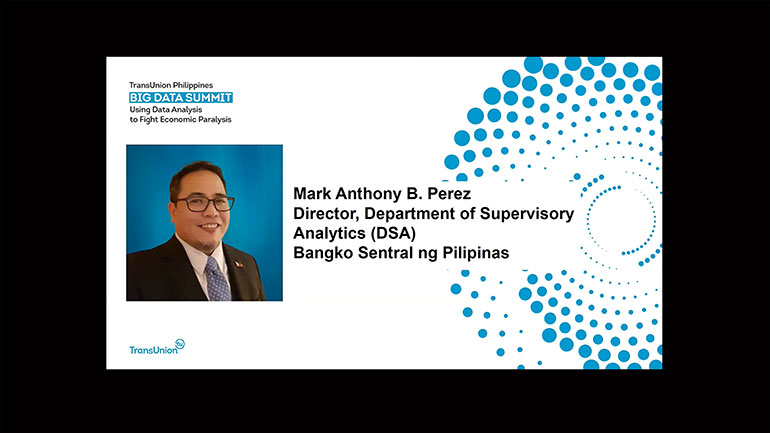 TransUnion Philippines
BIG DATA SUMMIT
Using Data Analysis to Fight Economic Paralysis

Mark Anthony B. Perez
Director, Department of Supervisory Analytics (DSA)
Bangko Sentral ng Pilipinas

TransUnion